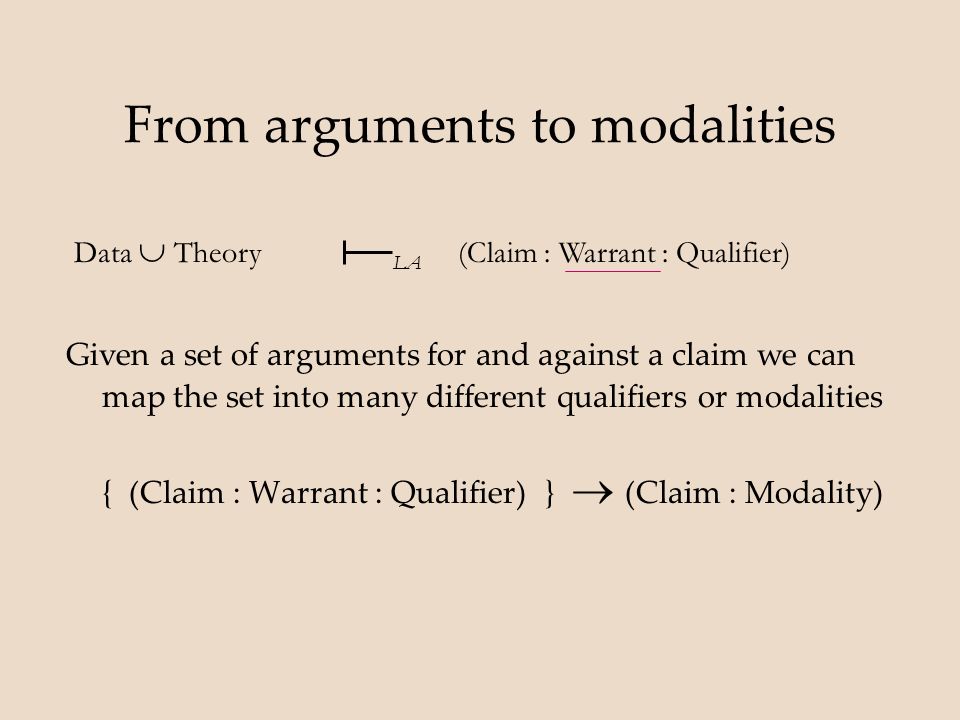 From arguments to modalities

Data $\cup$ Theory $\vdash_{LA}$ (Claim : Warrant : Qualifier)

Given a set of arguments for and against a claim we can map the set into many different qualifiers or modalities

{ (Claim : Warrant : Qualifier) } $\rightarrow$ (Claim : Modality)